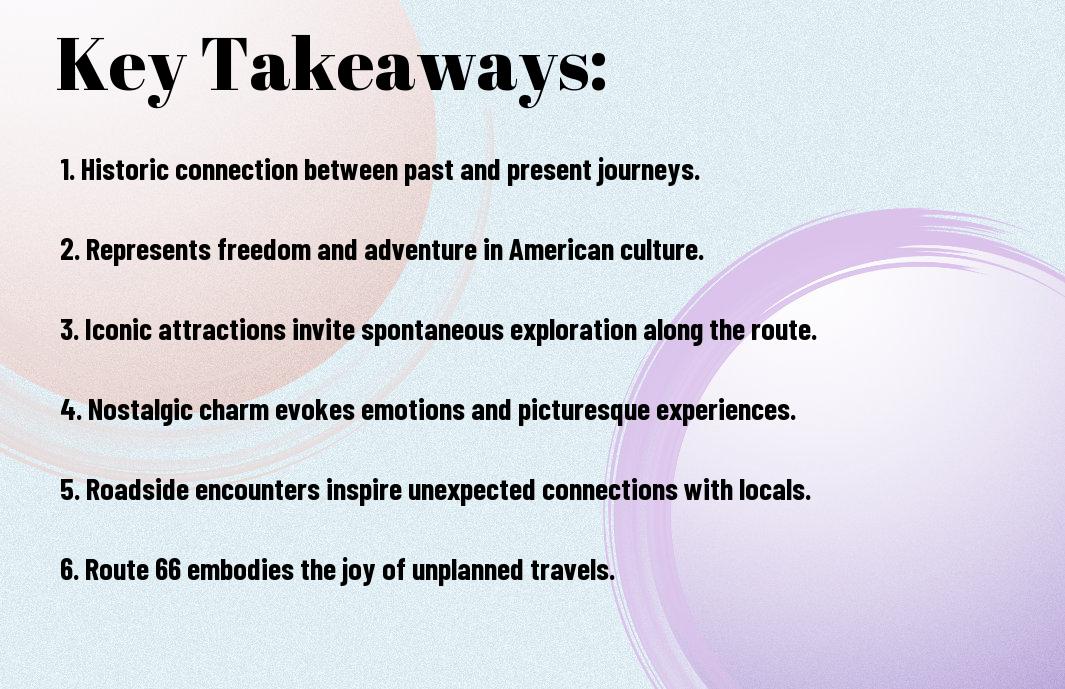 Key Takeaways:

1. Historic connection between past and present journeys.

2. Represents freedom and adventure in American culture.

3. Iconic attractions invite spontaneous exploration along the route.

4. Nostalgic charm evokes emotions and picturesque experiences.

5. Roadside encounters inspire unexpected connections with locals.

6. Route 66 embodies the joy of unplanned travels.